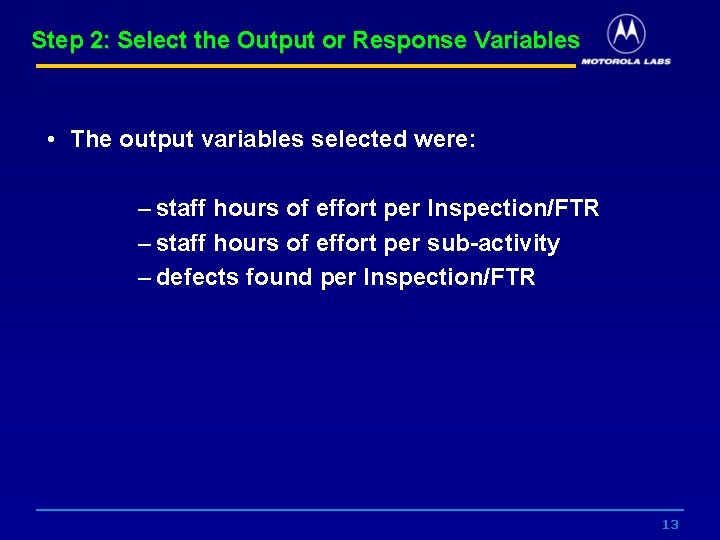 Step 2: Select the Output or Response Variables

MOTOROLA LABS

• The output variables selected were:

– staff hours of effort per Inspection/FTR
– staff hours of effort per sub-activity
– defects found per Inspection/FTR

13